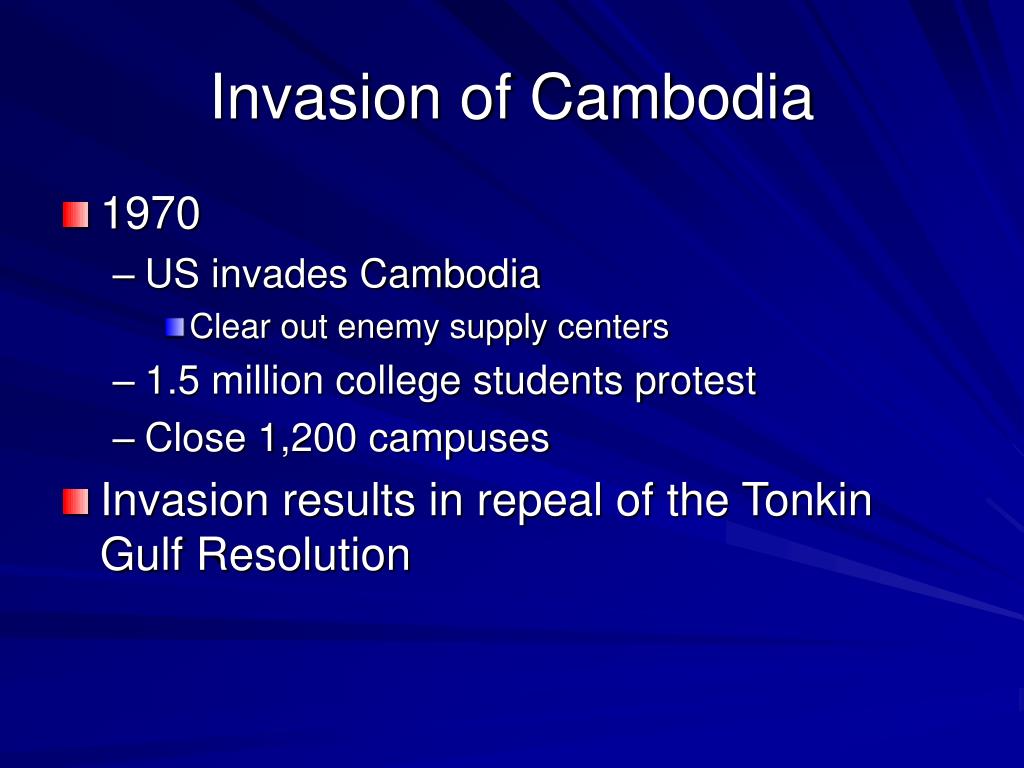 Invasion of Cambodia

1970

– US invades Cambodia

Clear out enemy supply centers

– 1.5 million college students protest

– Close 1,200 campuses

Invasion results in repeal of the Tonkin Gulf Resolution